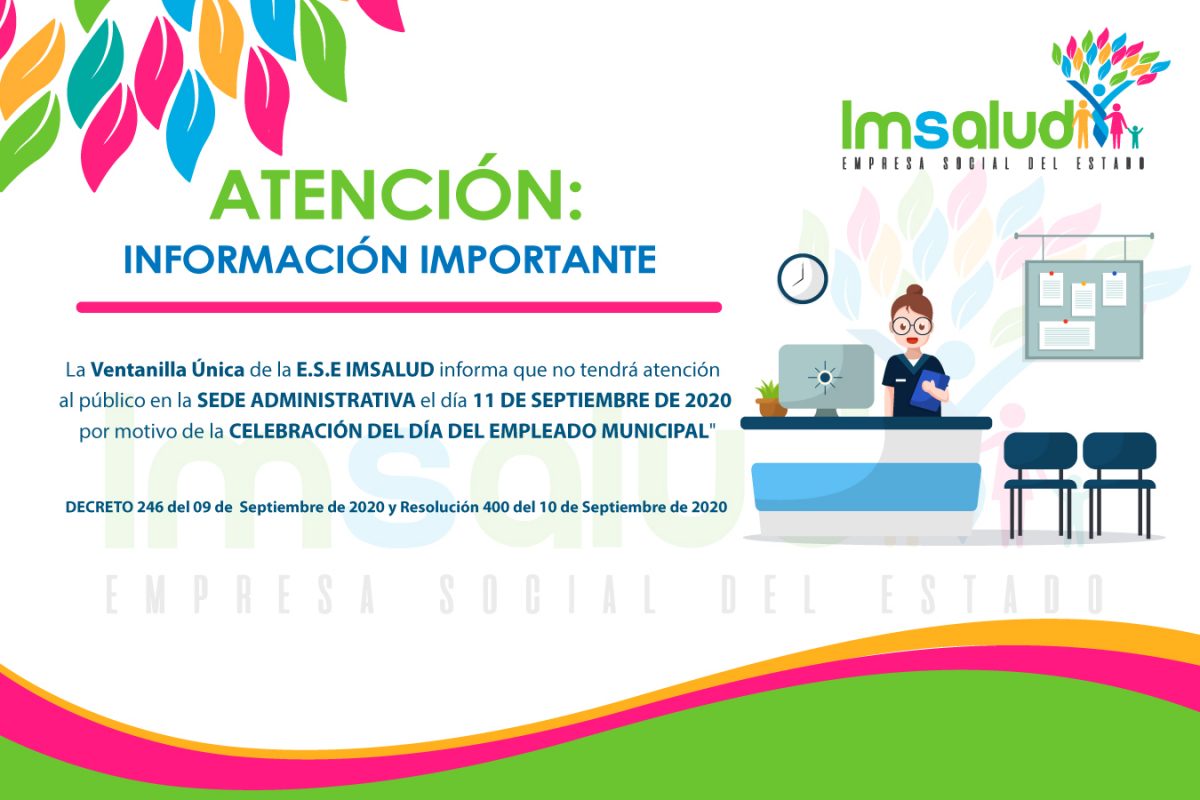 Imsalud
EMPRESA SOCIAL DEL ESTADO

ATENCIÓN:
INFORMACIÓN IMPORTANTE

La Ventanilla Única de la E.S.E IMSALUD informa que no tendrá atención al público en la SEDE ADMINISTRATIVA el día 11 DE SEPTIEMBRE DE 2020 por motivo de la CELEBRACIÓN DEL DÍA DEL EMPLEADO MUNICIPAL"

DECRETO 246 del 09 de Septiembre de 2020 y Resolución 400 del 10 de Septiembre de 2020

Imsalud
EMPRESA SOCIAL DEL ESTADO